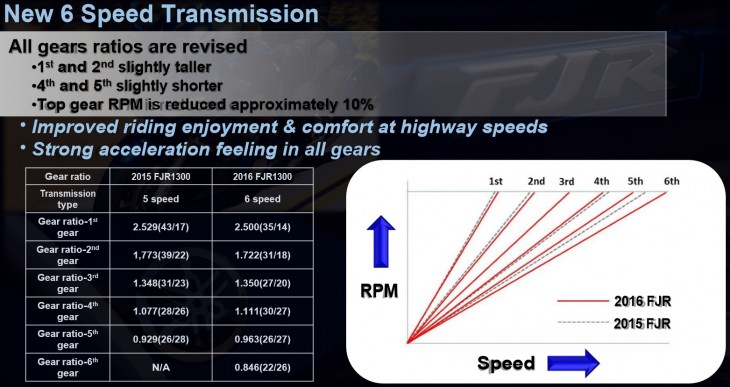 New 6 Speed Transmission

All gears ratios are revised
•1$^{st}$ and 2$^{nd}$ slightly taller
•4$^{th}$ and 5$^{th}$ slightly shorter
•Top gear RPM is reduced approximately 10%

• Improved riding enjoyment & comfort at highway speeds
• Strong acceleration feeling in all gears

| Gear ratio | 2015 FJR1300 | 2016 FJR1300 |
|---|---|---|
| Transmission type | 5 speed | 6 speed |
| Gear ratio-1$^{st}$ gear | 2.529(43/17) | 2.500(35/14) |
| Gear ratio-2$^{nd}$ gear | 1,773(39/22) | 1.722(31/18) |
| Gear ratio-3$^{rd}$ gear | 1.348(31/23) | 1.350(27/20) |
| Gear ratio-4$^{th}$ gear | 1.077(28/26) | 1.111(30/27) |
| Gear ratio-5$^{th}$ gear | 0.929(26/28) | 0.963(26/27) |
| Gear ratio-6$^{th}$ gear | N/A | 0.846(22/26) |

1st 2nd 3rd 4th 5th 6th

RPM

2016 FJR
2015 FJR

Speed